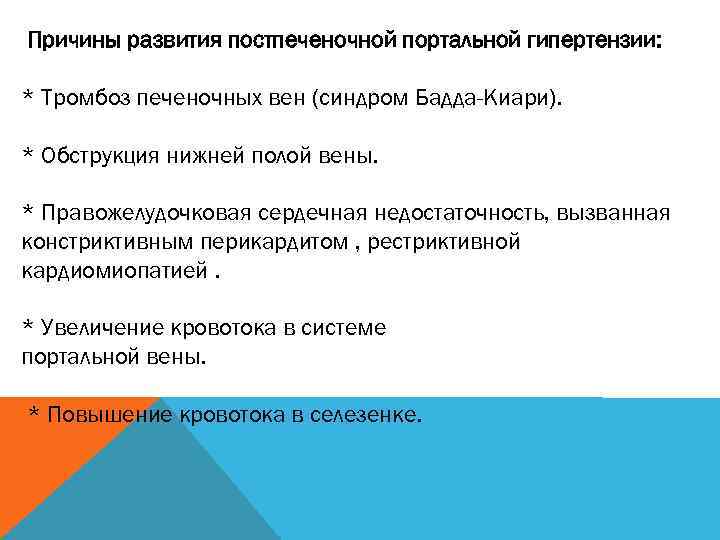 Причины развития постпеченочной портальной гипертензии:

* Тромбоз печеночных вен (синдром Бадда-Киари).

* Обструкция нижней полой вены.

* Правожелудочковая сердечная недостаточность, вызванная констриктивным перикардитом , рестриктивной кардиомиопатией .

* Увеличение кровотока в системе портальной вены.

* Повышение кровотока в селезенке.